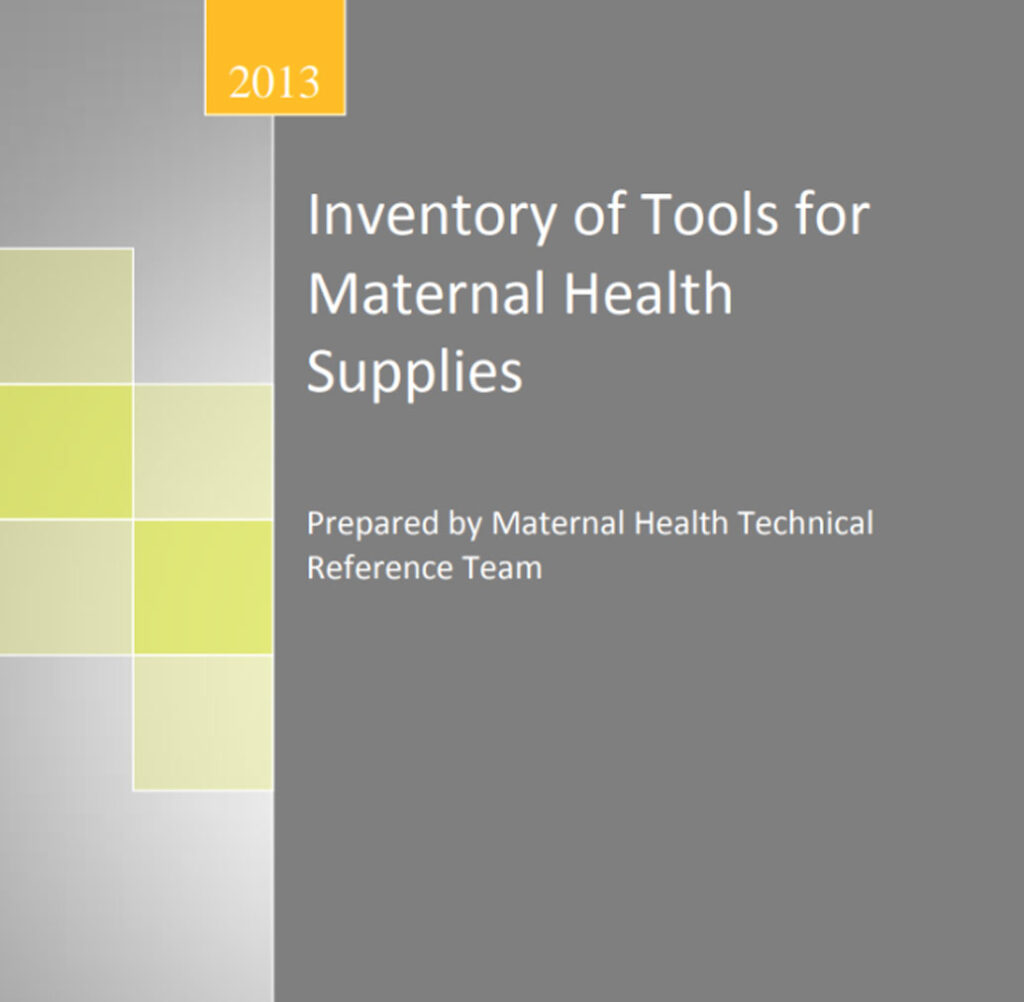 2013

Inventory of Tools for Maternal Health Supplies

Prepared by Maternal Health Technical Reference Team